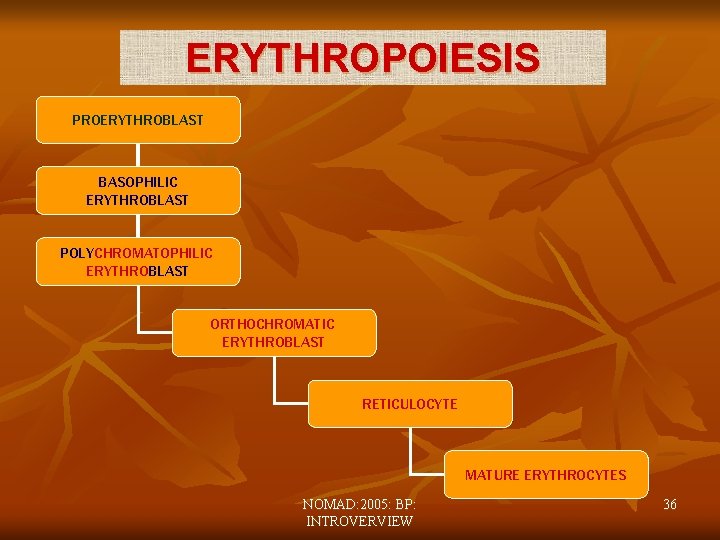 ERYTHROPOIESIS

PROERYTHROBLAST

BASOPHILIC ERYTHROBLAST

POLYCHROMATOPHILIC ERYTHROBLAST

ORTHOCHROMATIC ERYTHROBLAST

RETICULOCYTE

MATURE ERYTHROCYTES

NOMAD:2005: BP: INTROVERVIEW

36